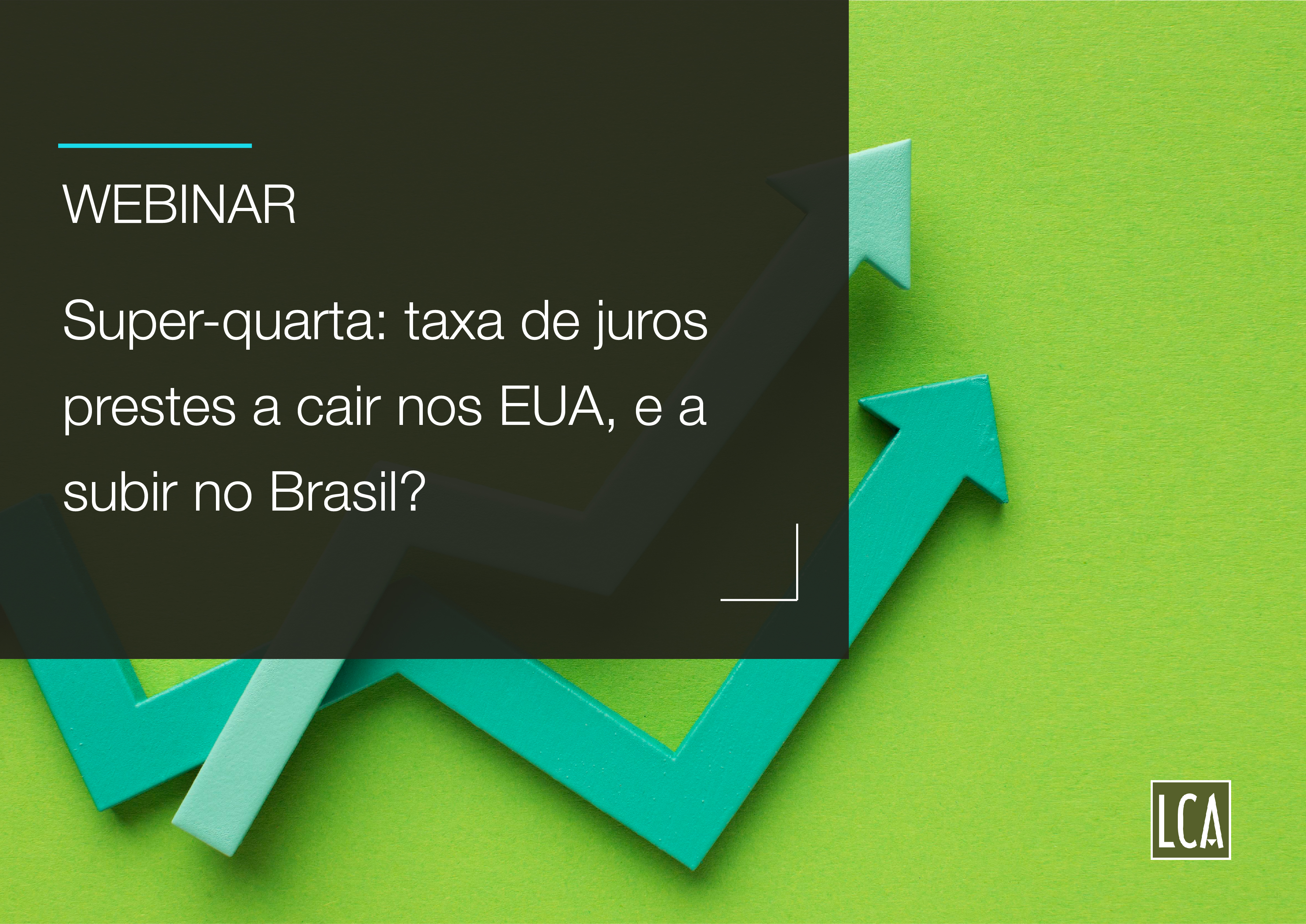 WEBINAR

Super-quarta: taxa de juros prestes a cair nos EUA, e a subir no Brasil?

LCA